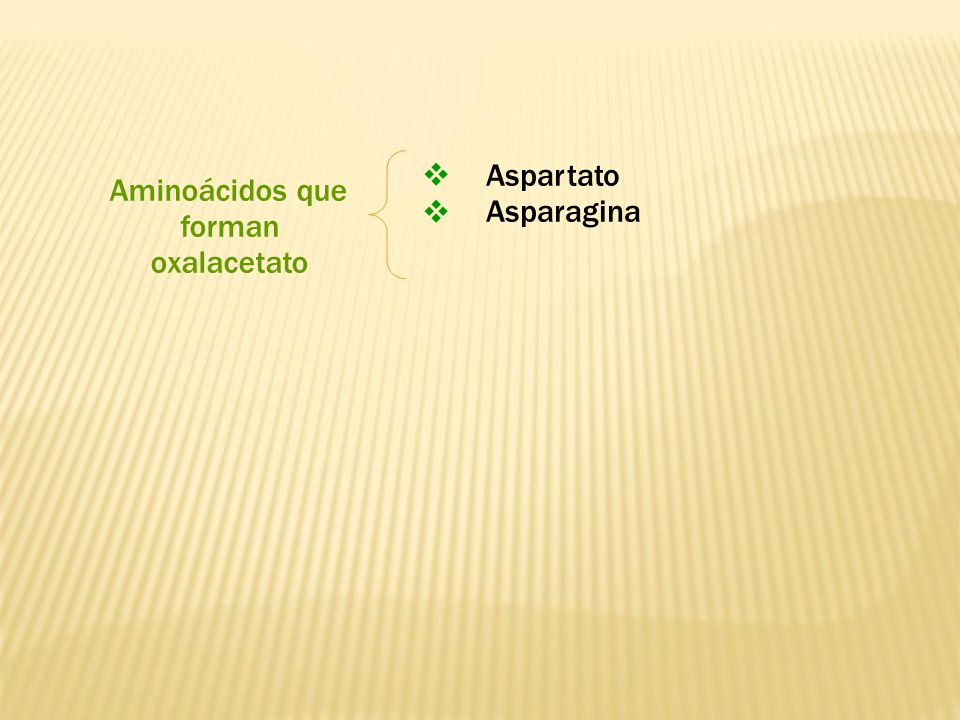 Aminoácidos que forman oxalacetato

❖ Aspartato
❖ Asparagina